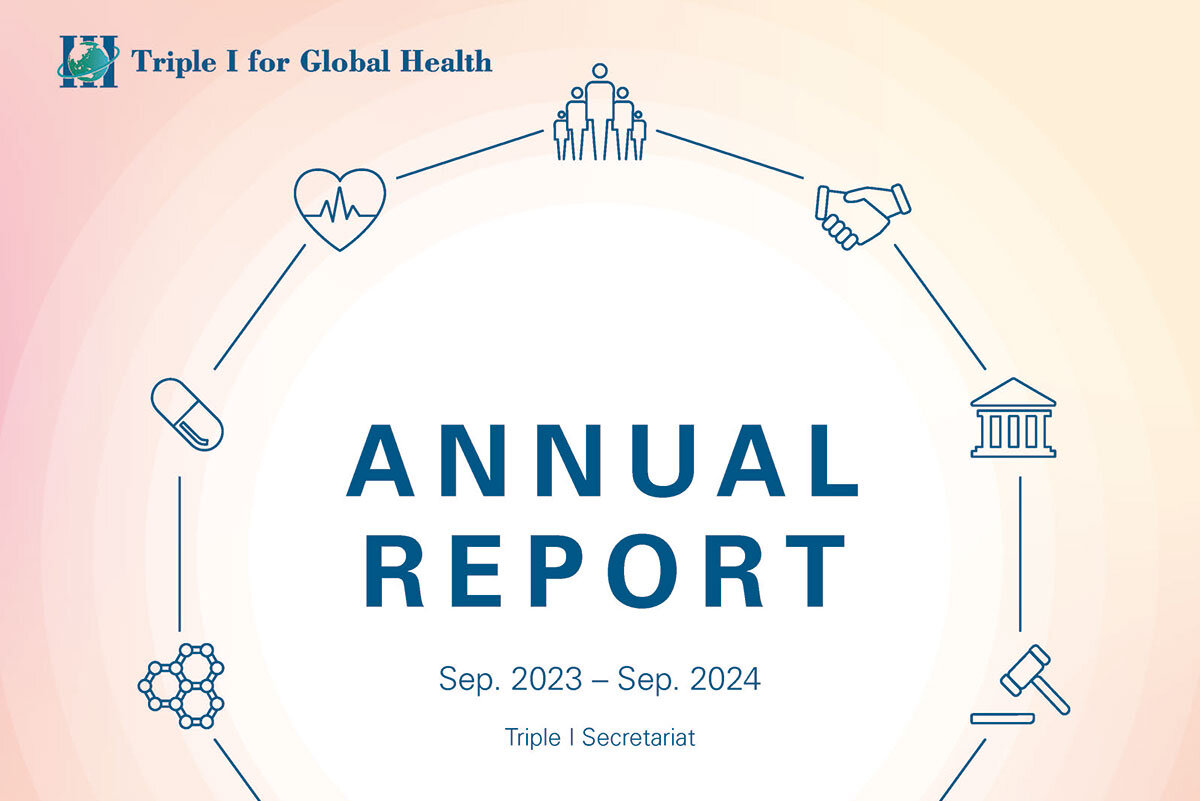 Triple I for Global Health

ANNUAL REPORT

Sep. 2023 – Sep. 2024

Triple I Secretariat